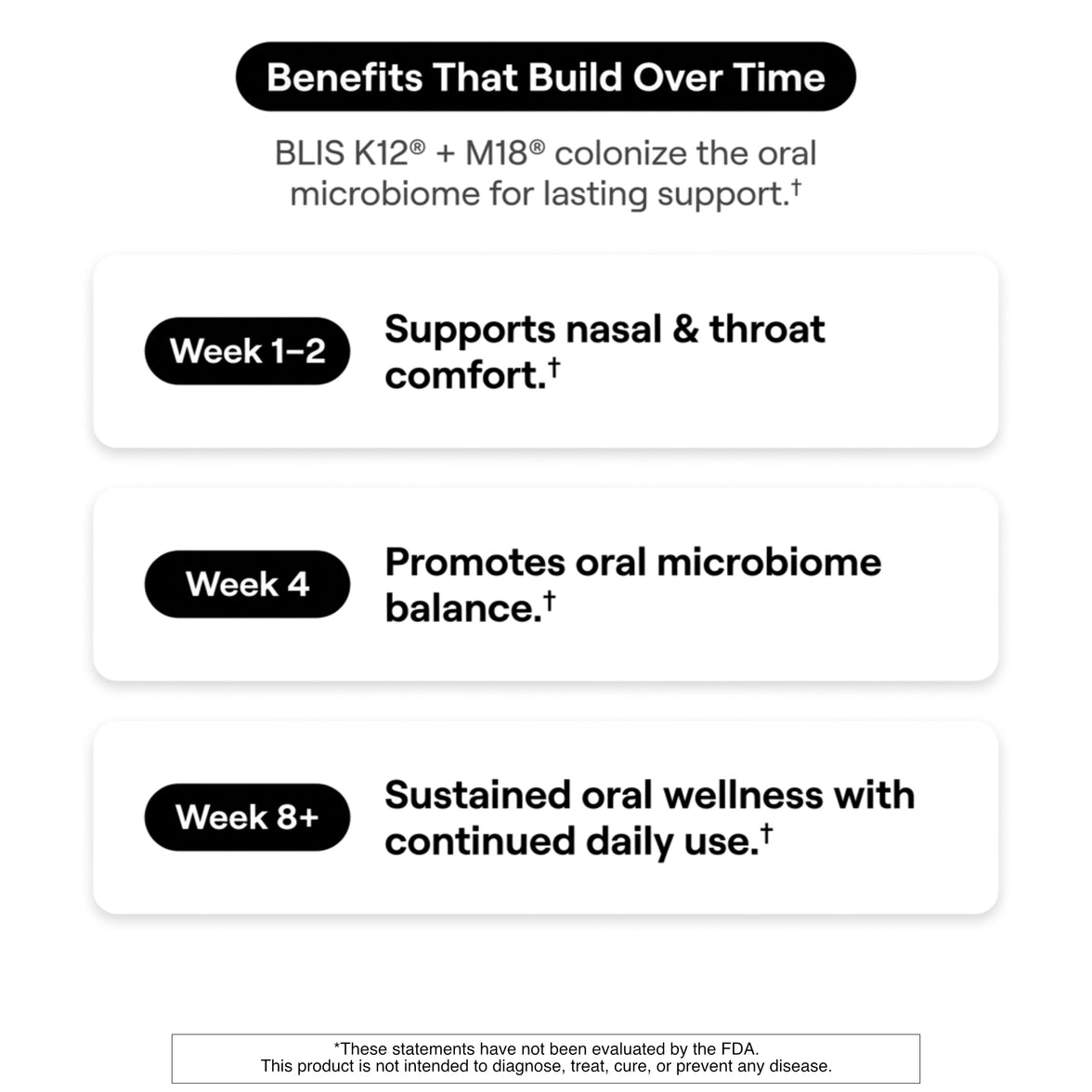 Benefits That Build Over Time

BLIS K12® + M18® colonize the oral microbiome for lasting support.†

Week 1–2

Supports nasal & throat comfort.†

Week 4

Promotes oral microbiome balance.†

Week 8+

Sustained oral wellness with continued daily use.†

*These statements have not been evaluated by the FDA.
This product is not intended to diagnose, treat, cure, or prevent any disease.